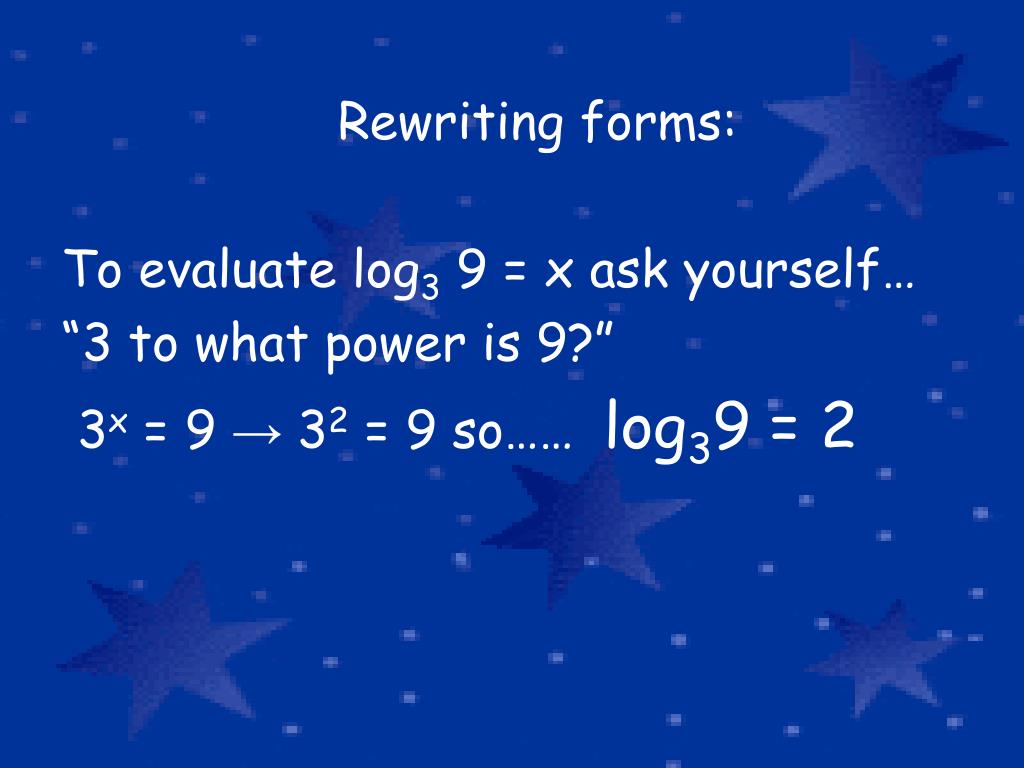 Rewriting forms:

To evaluate $\log_3 9 = x$ ask yourself…
“3 to what power is 9?”
$3^x = 9 \rightarrow 3^2 = 9$ so…… $\log_3 9 = 2$